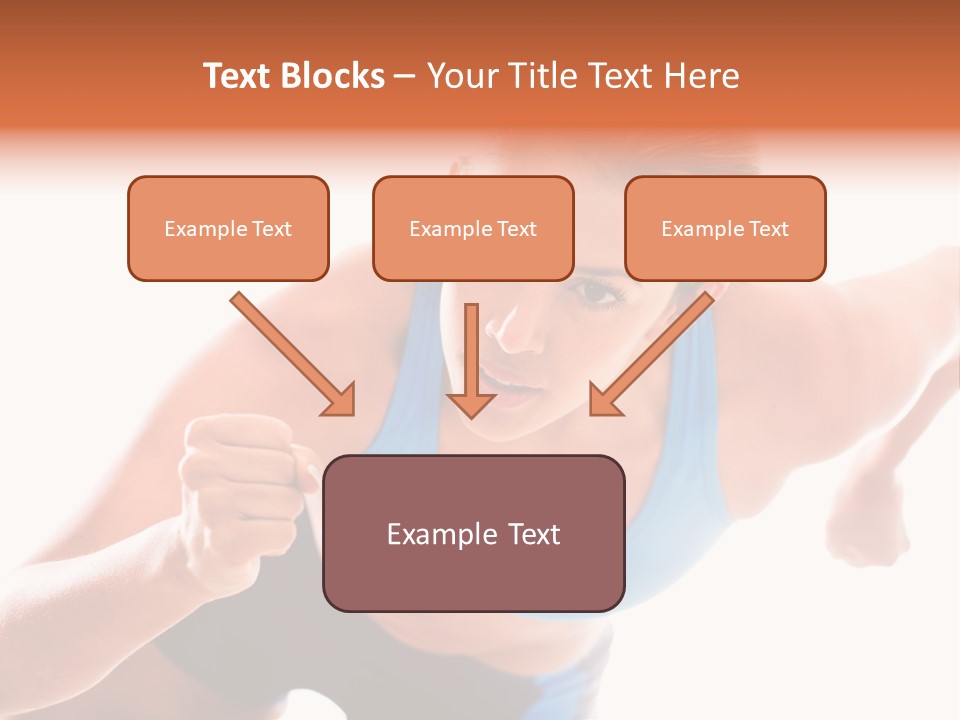 Text Blocks – Your Title Text Here

Example Text

Example Text

Example Text

Example Text